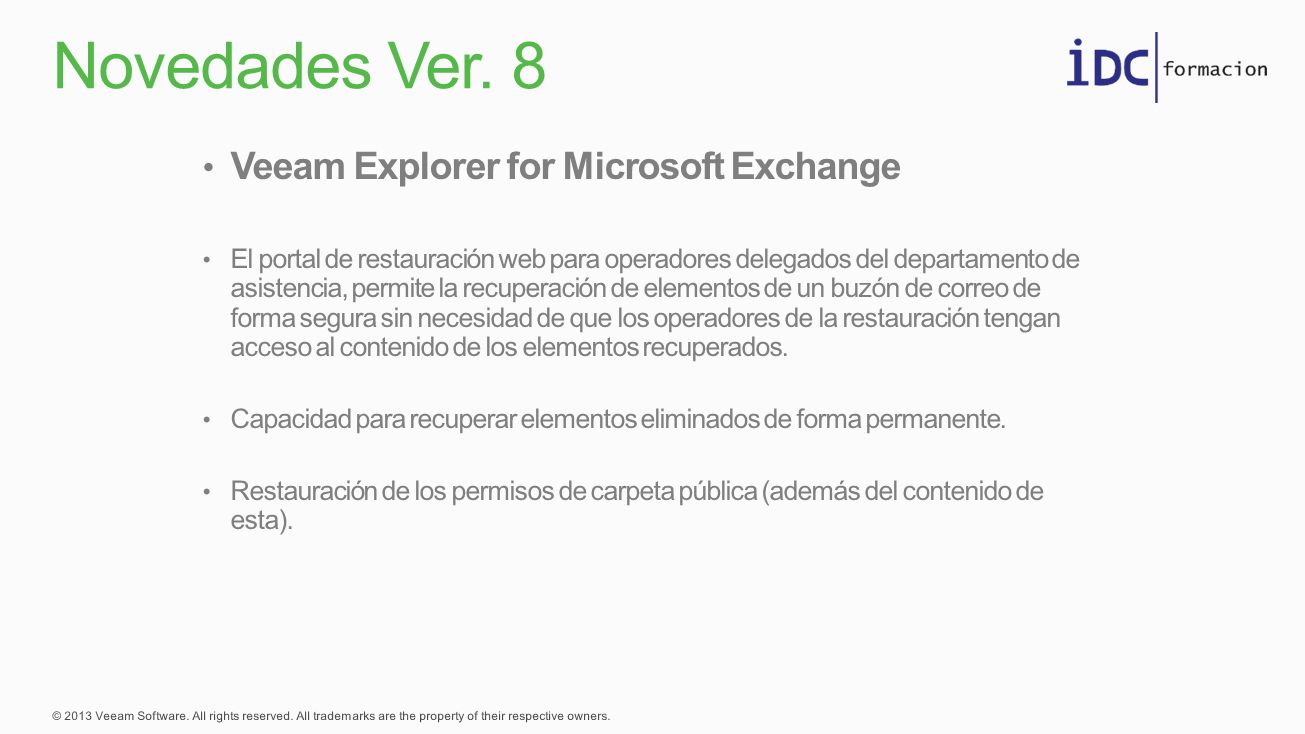 Novedades Ver. 8

iDC formacion

• Veeam Explorer for Microsoft Exchange

• El portal de restauración web para operadores delegados del departamento de asistencia, permite la recuperación de elementos de un buzón de correo de forma segura sin necesidad de que los operadores de la restauración tengan acceso al contenido de los elementos recuperados.

• Capacidad para recuperar elementos eliminados de forma permanente.

• Restauración de los permisos de carpeta pública (además del contenido de esta).

© 2013 Veeam Software. All rights reserved. All trademarks are the property of their respective owners.